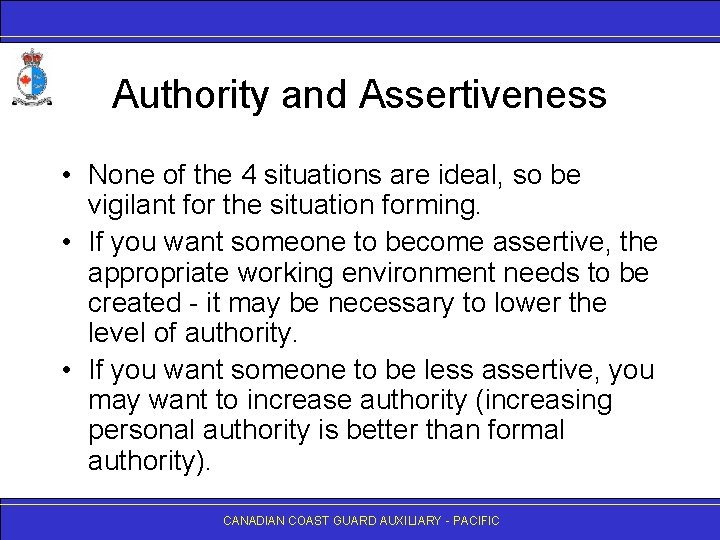 Authority and Assertiveness

• None of the 4 situations are ideal, so be vigilant for the situation forming.

• If you want someone to become assertive, the appropriate working environment needs to be created - it may be necessary to lower the level of authority.

• If you want someone to be less assertive, you may want to increase authority (increasing personal authority is better than formal authority).

CANADIAN COAST GUARD AUXILIARY - PACIFIC